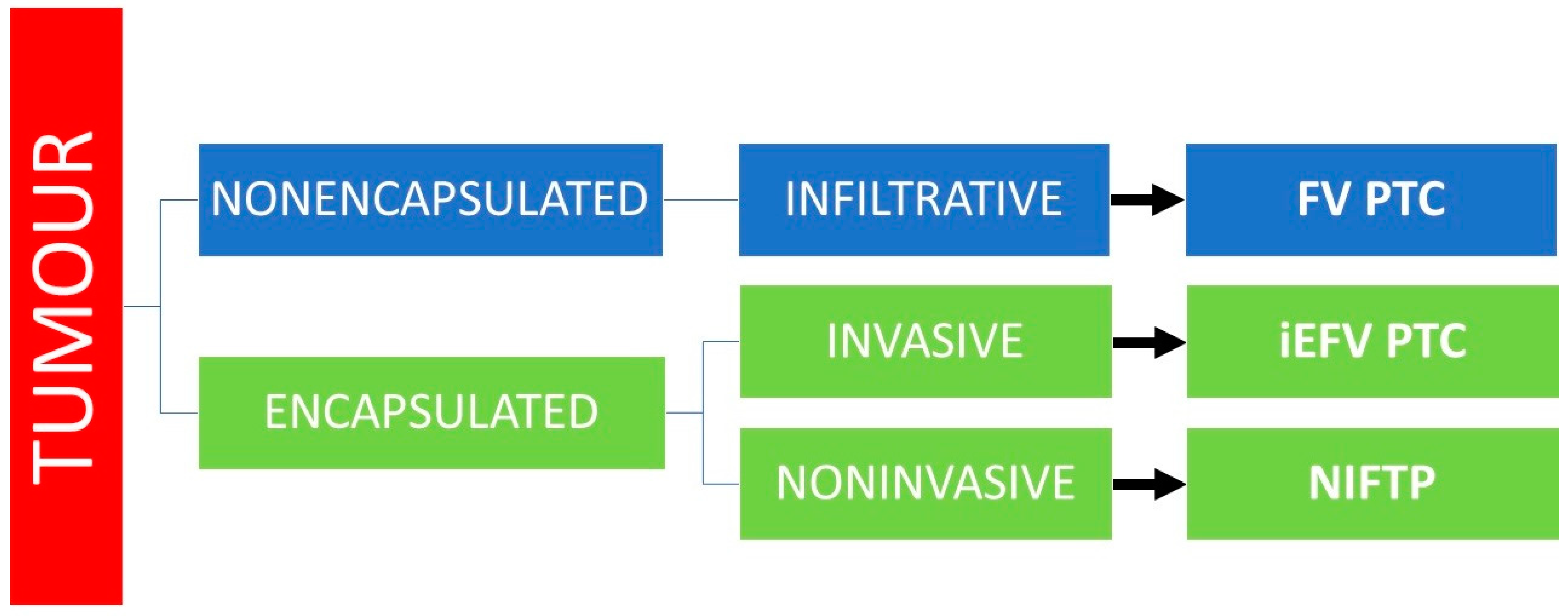 TUMOUR

NONENCAPSULATED

INFILTRATIVE

FV PTC

ENCAPSULATED

INVASIVE

iEFV PTC

NONINVASIVE

NIFTP